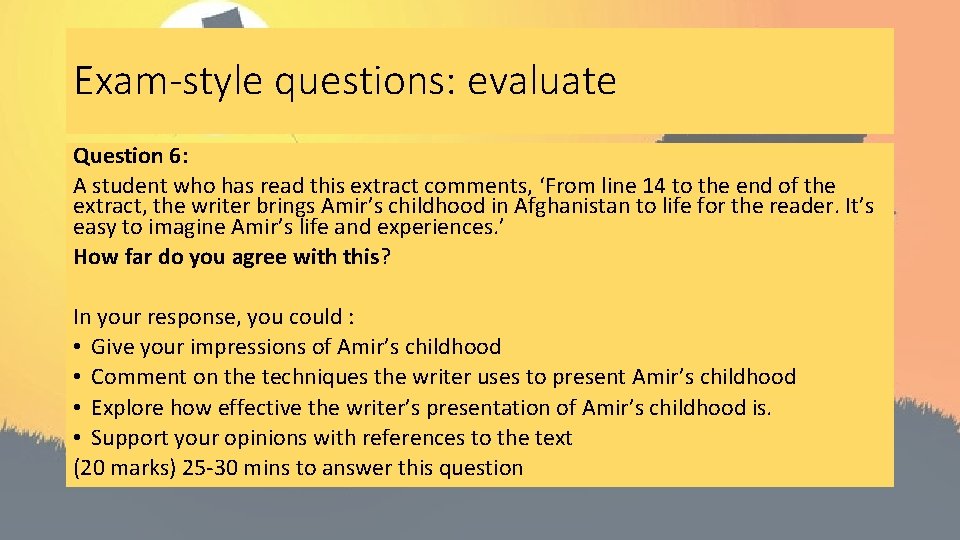 Exam-style questions: evaluate

Question 6:
A student who has read this extract comments, ‘From line 14 to the end of the extract, the writer brings Amir’s childhood in Afghanistan to life for the reader. It’s easy to imagine Amir’s life and experiences.’
How far do you agree with this?

In your response, you could :
• Give your impressions of Amir’s childhood
• Comment on the techniques the writer uses to present Amir’s childhood
• Explore how effective the writer’s presentation of Amir’s childhood is.
• Support your opinions with references to the text
(20 marks) 25-30 mins to answer this question